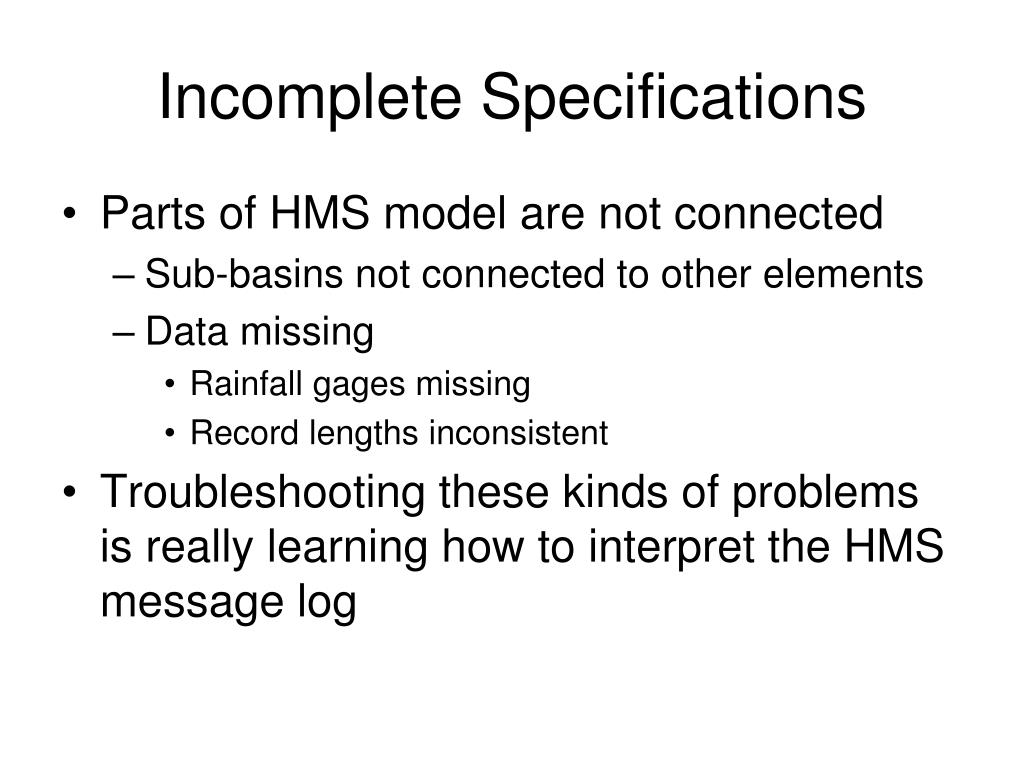 Incomplete Specifications

• Parts of HMS model are not connected
– Sub-basins not connected to other elements
– Data missing
• Rainfall gages missing
• Record lengths inconsistent
• Troubleshooting these kinds of problems is really learning how to interpret the HMS message log